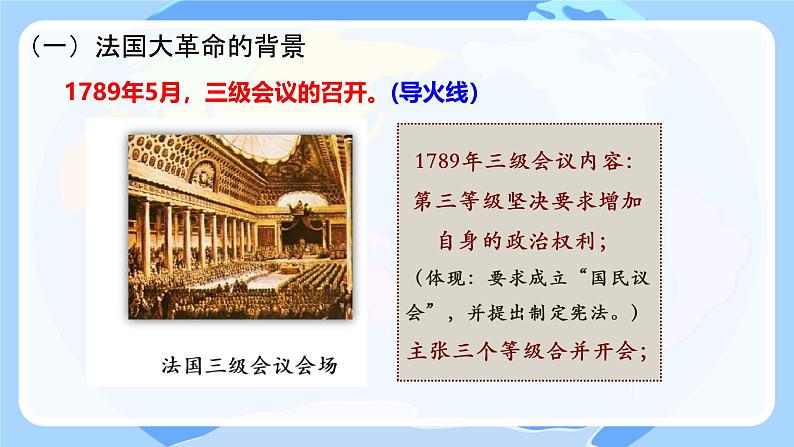 （一）法国大革命的背景

1789年5月，三级会议的召开。(导火线)

法国三级会议会场

1789年三级会议内容：
第三等级坚决要求增加自身的政治权利；
（体现：要求成立“国民议会”，并提出制定宪法。）
主张三个等级合并开会；